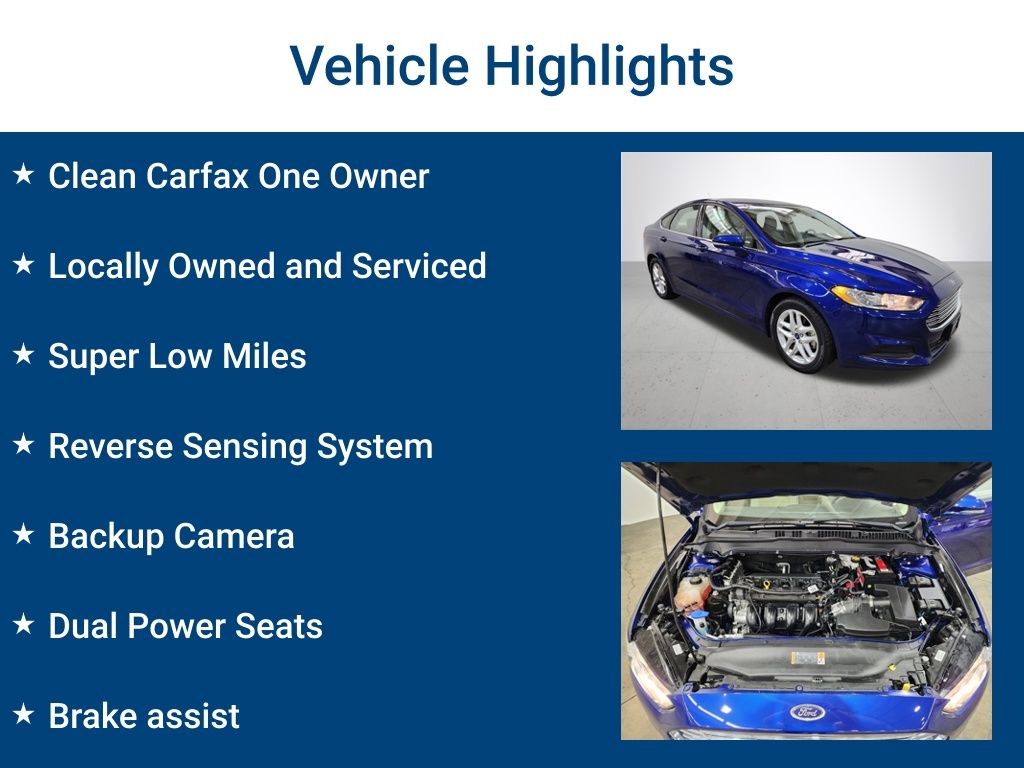 Vehicle Highlights

★ Clean Carfax One Owner

★ Locally Owned and Serviced

★ Super Low Miles

★ Reverse Sensing System

★ Backup Camera

★ Dual Power Seats

★ Brake assist

Ford